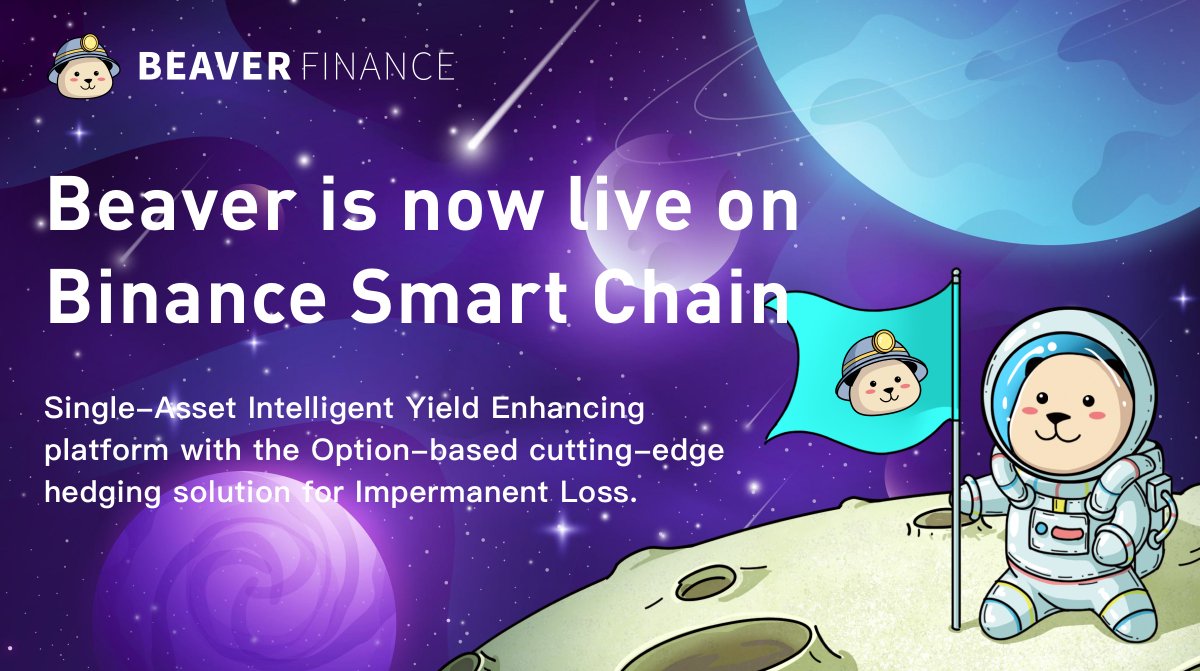 BEAVER FINANCE

Beaver is now live on Binance Smart Chain

Single-Asset Intelligent Yield Enhancing platform with the Option-based cutting-edge hedging solution for Impermanent Loss.